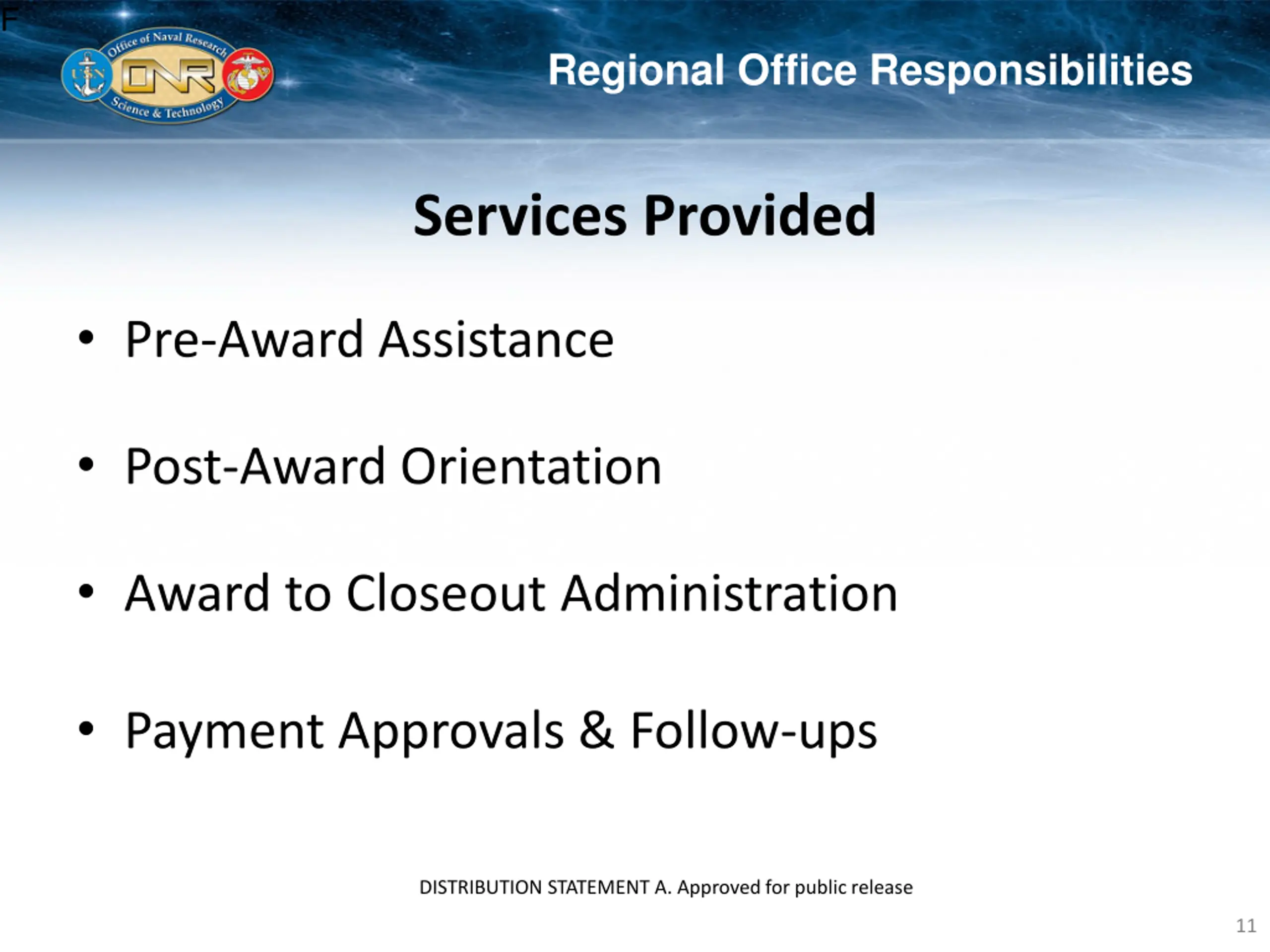 F

Office of Naval Research
USN ONR
Science & Technology

Regional Office Responsibilities

Services Provided

• Pre-Award Assistance

• Post-Award Orientation

• Award to Closeout Administration

• Payment Approvals & Follow-ups

DISTRIBUTION STATEMENT A. Approved for public release

11